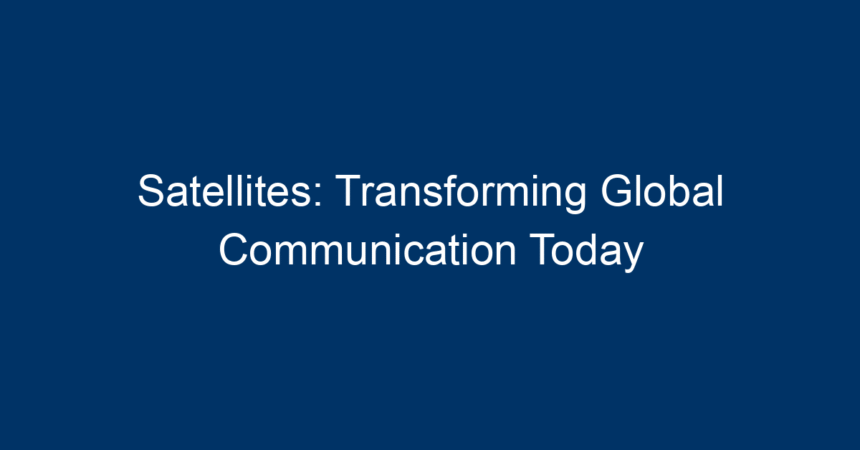 Satellites: Transforming Global Communication Today